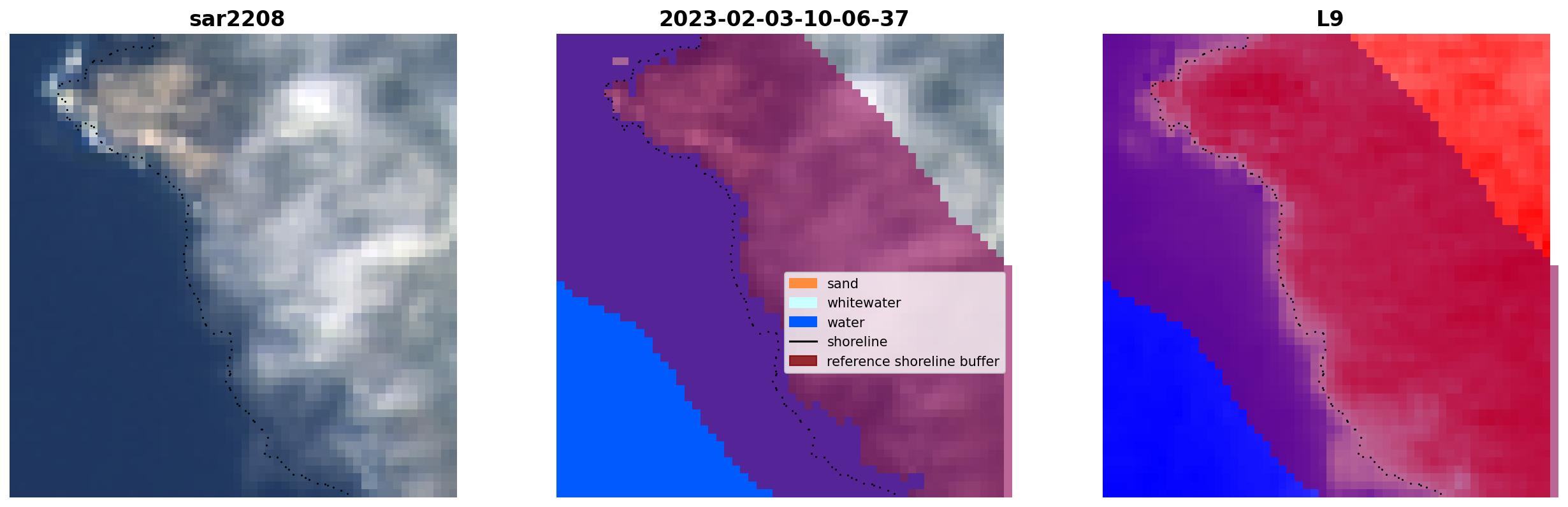 sar2208

2023-02-03-10-06-37

sand
whitewater
water
shoreline
reference shoreline buffer

L9